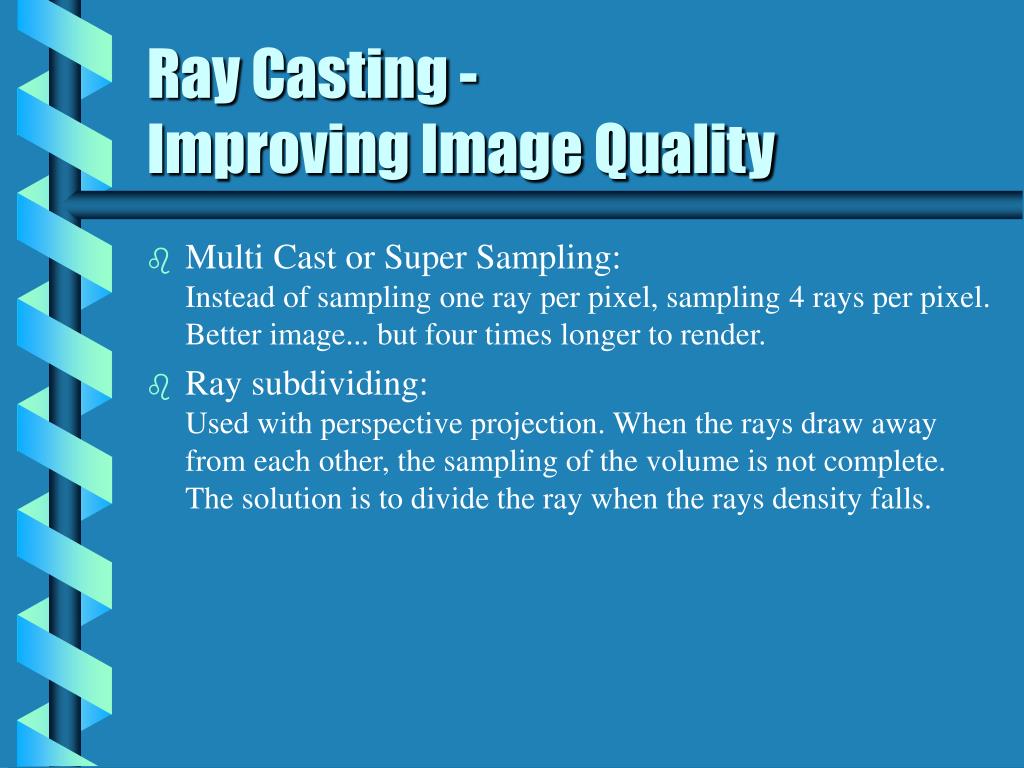 Ray Casting -
Improving Image Quality

Multi Cast or Super Sampling:
Instead of sampling one ray per pixel, sampling 4 rays per pixel. Better image... but four times longer to render.

Ray subdividing:
Used with perspective projection. When the rays draw away from each other, the sampling of the volume is not complete. The solution is to divide the ray when the rays density falls.